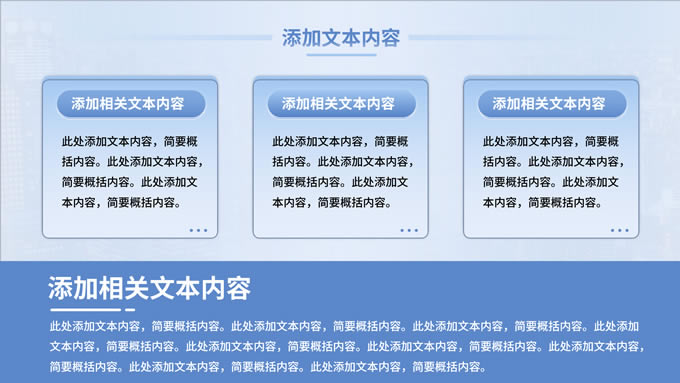 添加文本内容

添加相关文本内容

此处添加文本内容，简要概括内容。此处添加文本内容，简要概括内容。此处添加文本内容，简要概括内容。

添加相关文本内容

此处添加文本内容，简要概括内容。此处添加文本内容，简要概括内容。此处添加文本内容，简要概括内容。

添加相关文本内容

此处添加文本内容，简要概括内容。此处添加文本内容，简要概括内容。此处添加文本内容，简要概括内容。

添加相关文本内容

此处添加文本内容，简要概括内容。此处添加文本内容，简要概括内容。此处添加文本内容，简要概括内容。此处添加文本内容，简要概括内容。此处添加文本内容，简要概括内容。此处添加文本内容，简要概括内容。此处添加文本内容，简要概括内容。此处添加文本内容，简要概括内容。此处添加文本内容，简要概括内容。